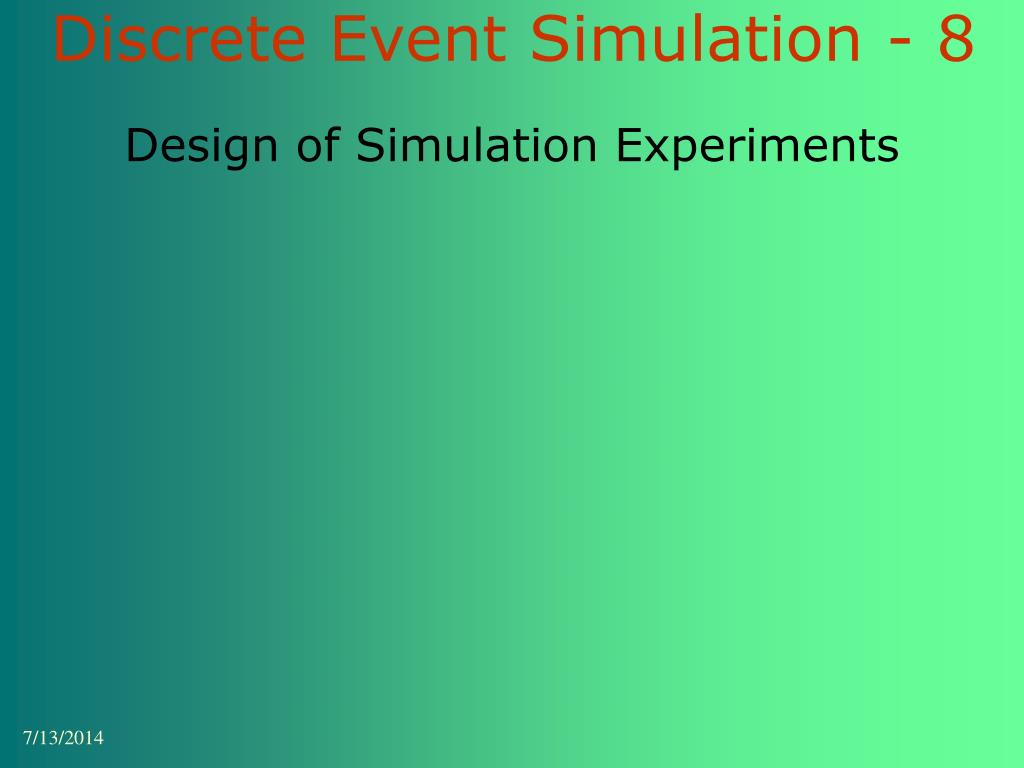 Discrete Event Simulation - 8

Design of Simulation Experiments

7/13/2014